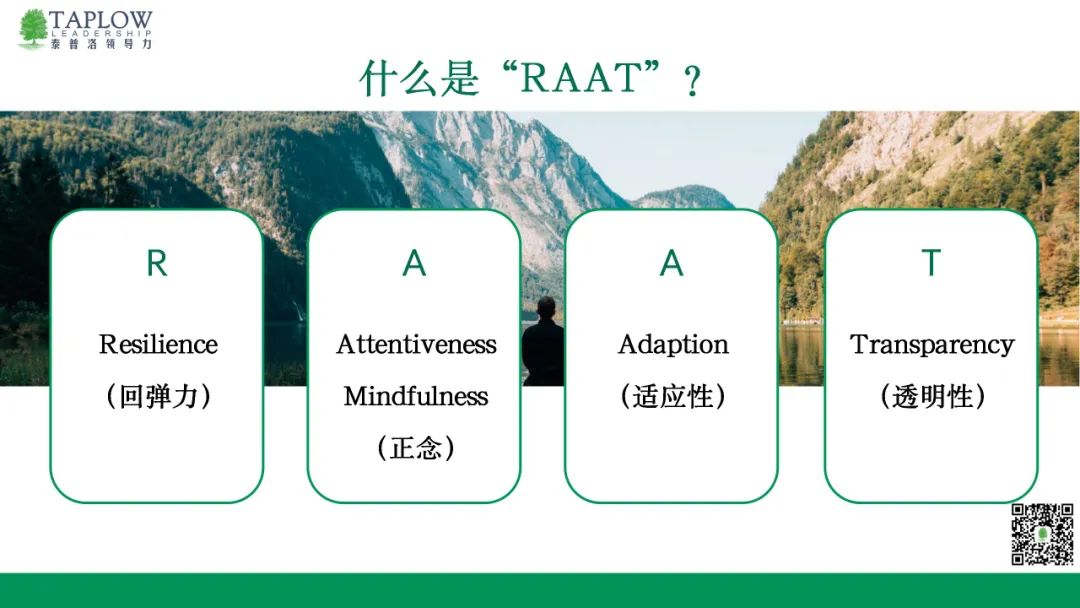 TAPLOW
LEADERSHIP
泰普洛领导力

什么是“RAAT”？

R
Resilience
（回弹力）

A
Attentiveness
Mindfulness
（正念）

A
Adaption
（适应性）

T
Transparency
（透明性）